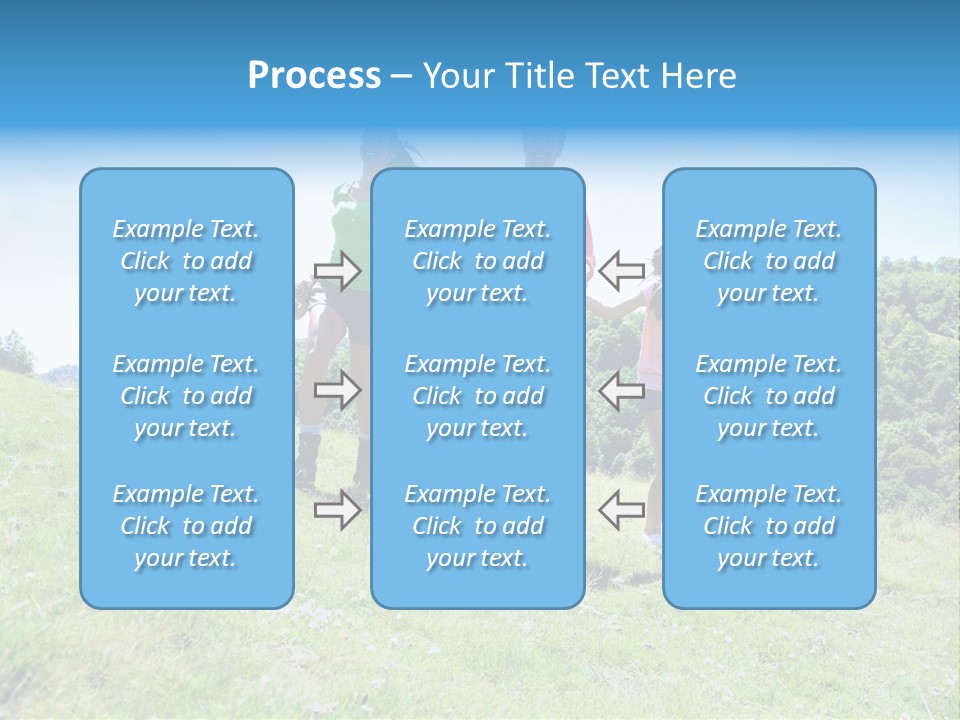 Process – Your Title Text Here

Example Text. Click to add your text.

Example Text. Click to add your text.

Example Text. Click to add your text.

Example Text. Click to add your text.

Example Text. Click to add your text.

Example Text. Click to add your text.

Example Text. Click to add your text.

Example Text. Click to add your text.

Example Text. Click to add your text.